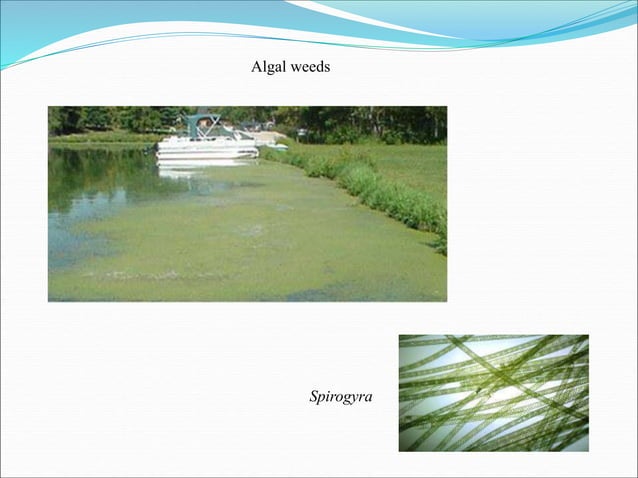 Algal weeds

Spirogyra